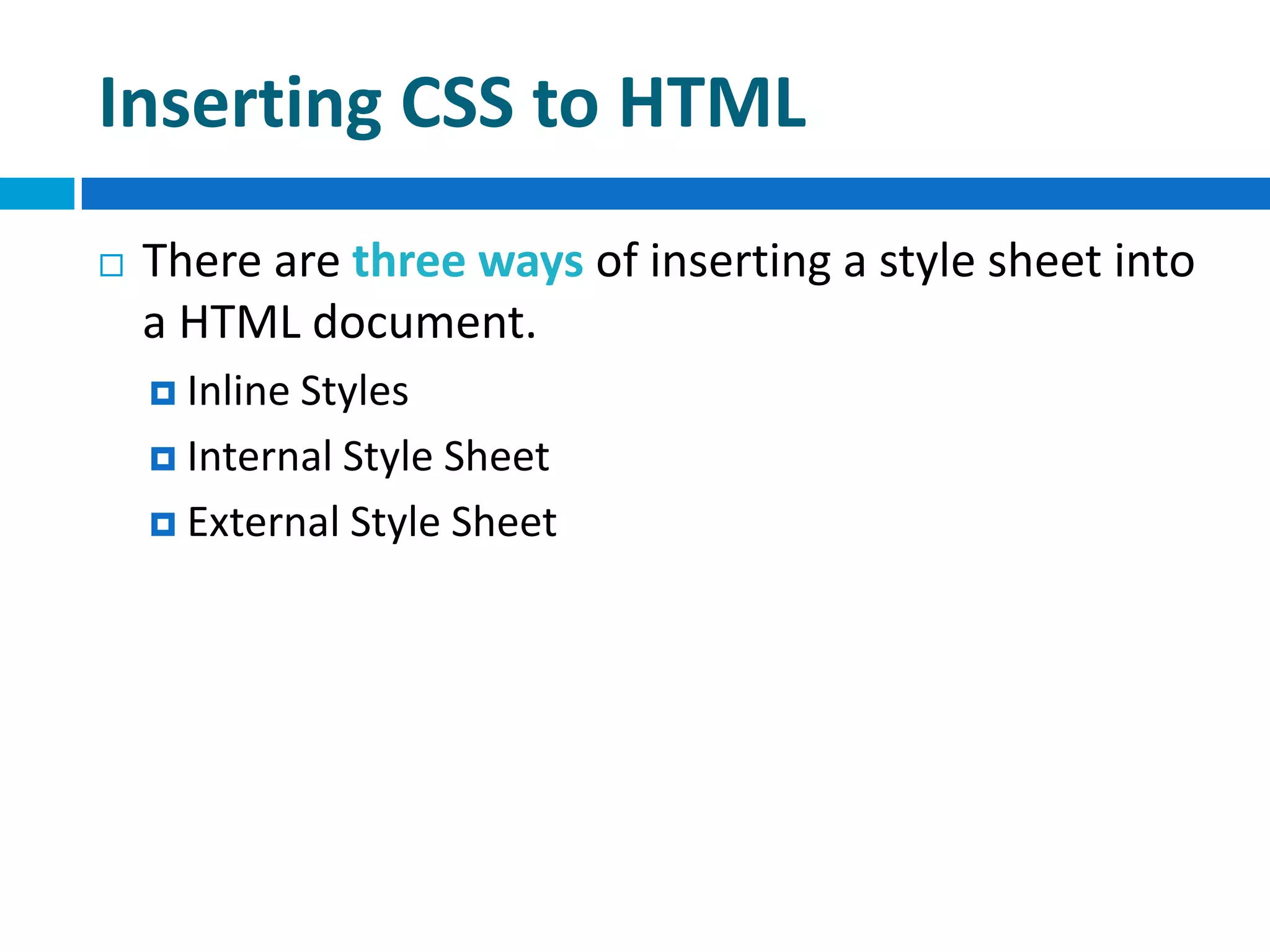 Inserting CSS to HTML

There are three ways of inserting a style sheet into a HTML document.

Inline Styles

Internal Style Sheet

External Style Sheet